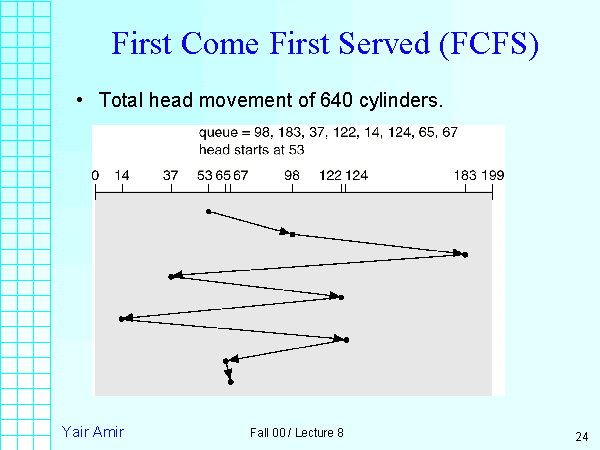 First Come First Served (FCFS)

• Total head movement of 640 cylinders.

queue = 98, 183, 37, 122, 14, 124, 65, 67
head starts at 53

0 14 37 53 65 67 98 122 124 183 199

Yair Amir

Fall 00 / Lecture 8

24